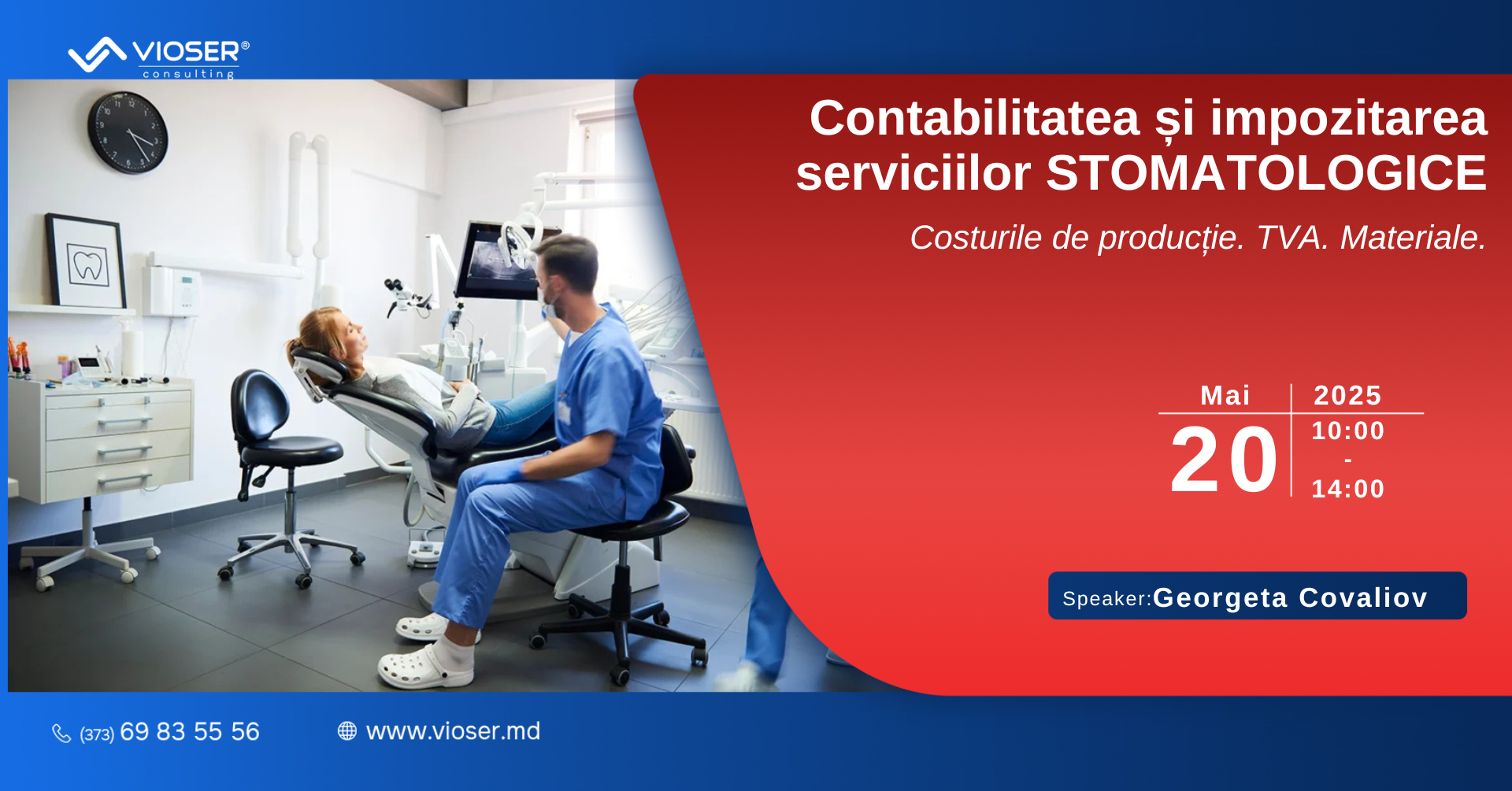 VIOSER®
consulting

Contabilitatea și impozitarea serviciilor STOMATOLOGICE

Costurile de producție. TVA. Materiale.

Mai
2025
20
10:00
-
14:00

Speaker:Georgeta Covaliov

(373) 69 83 55 56

www.vioser.md